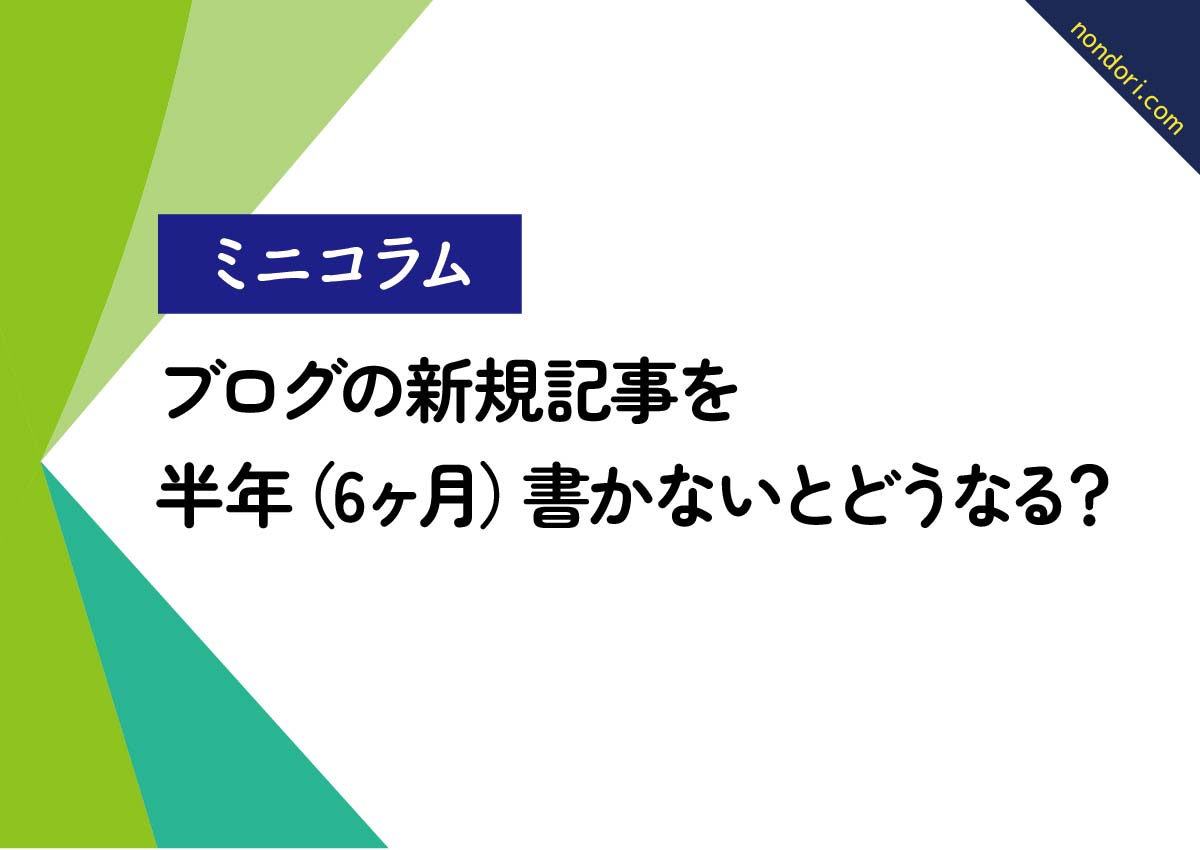 nondori.com

ミニコラム

ブログの新規記事を
半年（6ヶ月）書かないとどうなる？